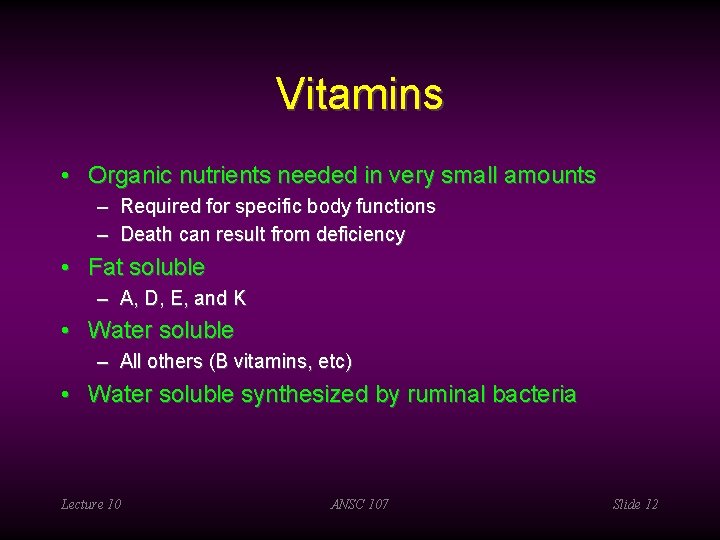 Vitamins

• Organic nutrients needed in very small amounts
– Required for specific body functions
– Death can result from deficiency

• Fat soluble
– A, D, E, and K

• Water soluble
– All others (B vitamins, etc)

• Water soluble synthesized by ruminal bacteria

Lecture 10

ANSC 107

Slide 12